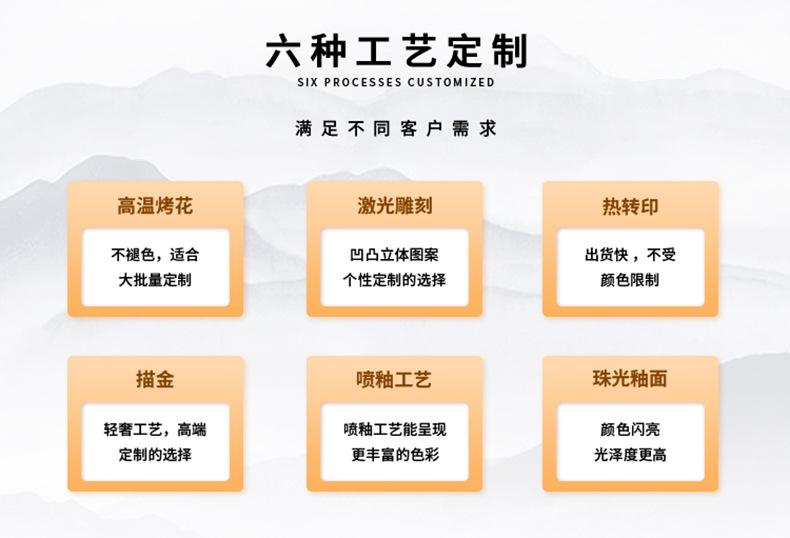 六种工艺定制

SIX PROCESSES CUSTOMIZED

满足不同客户需求

高温烤花

不褪色，适合大批量定制

激光雕刻

凹凸立体图案个性定制的选择

热转印

出货快，不受颜色限制

描金

轻奢工艺，高端定制的选择

喷釉工艺

喷釉工艺能呈现更丰富的色彩

珠光釉面

颜色闪亮光泽度更高